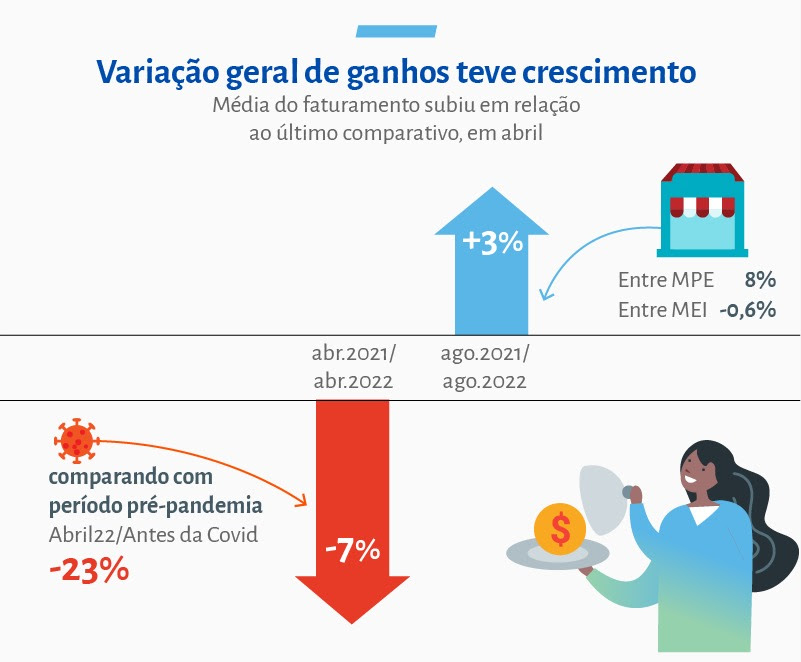 Variação geral de ganhos teve crescimento

Média do faturamento subiu em relação ao último comparativo, em abril

+3%

Entre MPE 8%
Entre MEI -0,6%

abr.2021/ abr.2022

ago.2021/ ago.2022

comparando com período pré-pandemia
Abril22/Antes da Covid
-23%

-7%

$